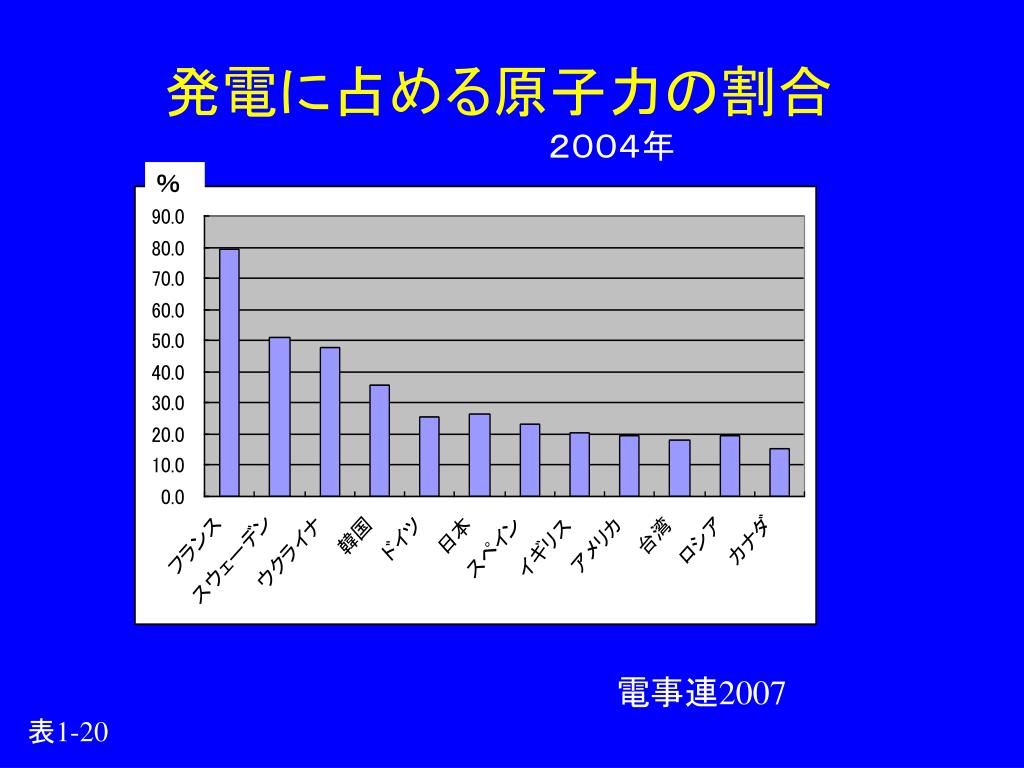 発電に占める原子力の割合
２００４年

％
90.0
80.0
70.0
60.0
50.0
40.0
30.0
20.0
10.0
0.0

フランス
スウェーデン
ウクライナ
韓国
ドイツ
日本
スペイン
イギリス
アメリカ
台湾
ロシア
カナダ

電事連2007

表1-20